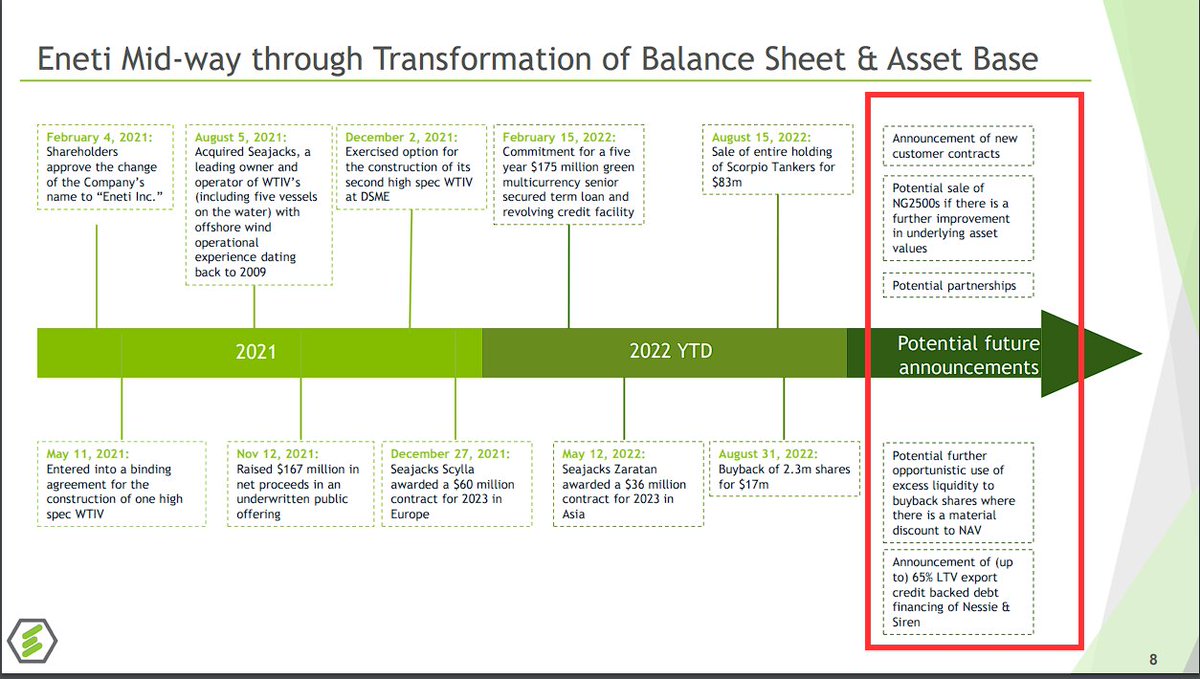 Eneti Mid-way through Transformation of Balance Sheet & Asset Base

February 4, 2021:
Shareholders approve the change of the Company's name to "Eneti Inc."

August 5, 2021:
Acquired Seajacks, a leading owner and operator of WTIV's (including five vessels on the water) with offshore wind operational experience dating back to 2009

December 2, 2021:
Exercised option for the construction of its second high spec WTIV at DSME

February 15, 2022:
Commitment for a five year $175 million green multicurrency senior secured term loan and revolving credit facility

August 15, 2022:
Sale of entire holding of Scorpio Tankers for $83m

Announcement of new customer contracts

Potential sale of NG2500s if there is a further improvement in underlying asset values

Potential partnerships

2021

2022 YTD

Potential future announcements

May 11, 2021:
Entered into a binding agreement for the construction of one high spec WTIV

Nov 12, 2021:
Raised $167 million in net proceeds in an underwritten public offering

December 27, 2021:
Seajacks Scylla awarded a $60 million contract for 2023 in Europe

May 12, 2022:
Seajacks Zaratan awarded a $36 million contract for 2023 in Asia

August 31, 2022:
Buyback of 2.3m shares for $17m

Potential further opportunistic use of excess liquidity to buyback shares where there is a material discount to NAV

Announcement of (up to) 65% LTV export credit backed debt financing of Nessie & Siren

8